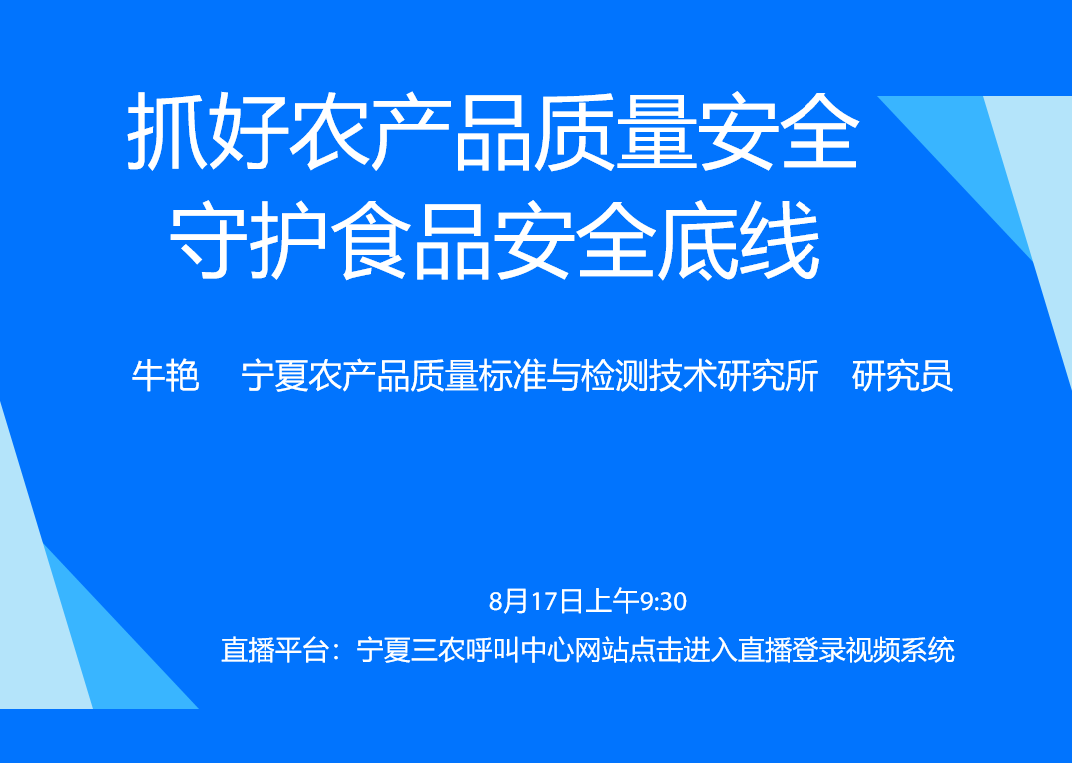 抓好农产品质量安全
守护食品安全底线

牛艳　宁夏农产品质量标准与检测技术研究所　研究员

8月17日上午9:30

直播平台：宁夏三农呼叫中心网站点击进入直播登录视频系统